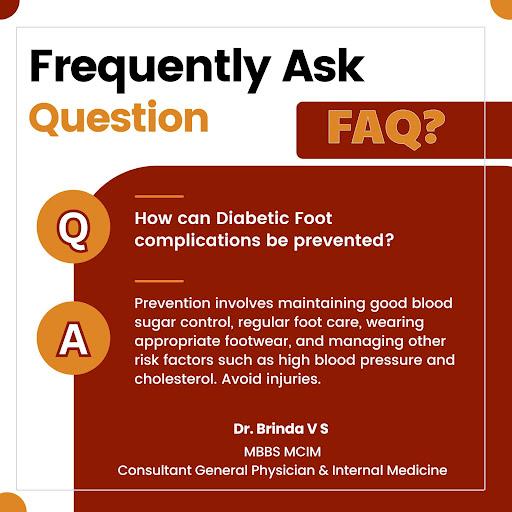 Frequently Ask
Question

FAQ?

Q

How can Diabetic Foot complications be prevented?

A

Prevention involves maintaining good blood sugar control, regular foot care, wearing appropriate footwear, and managing other risk factors such as high blood pressure and cholesterol. Avoid injuries.

Dr. Brinda V S
MBBS MCIM
Consultant General Physician & Internal Medicine